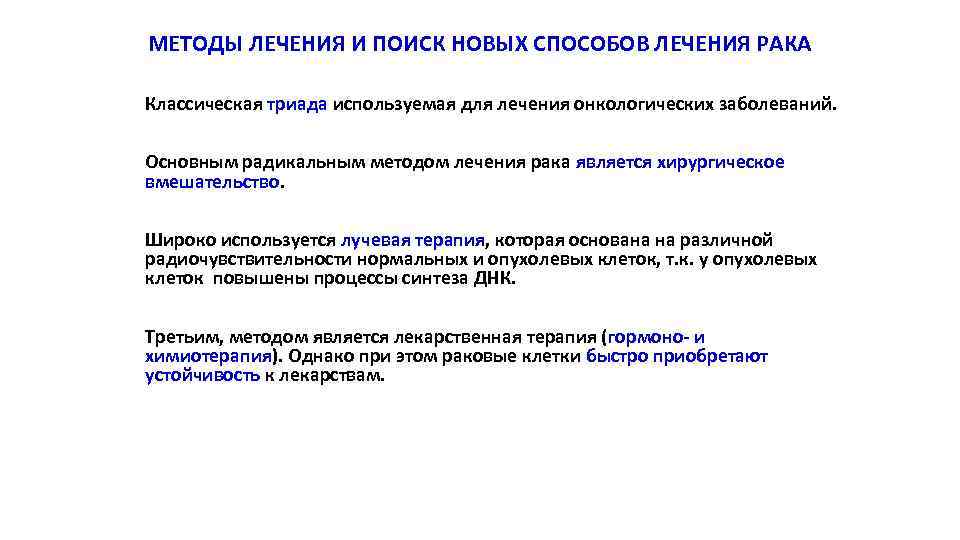 МЕТОДЫ ЛЕЧЕНИЯ И ПОИСК НОВЫХ СПОСОБОВ ЛЕЧЕНИЯ РАКА

Классическая триада используемая для лечения онкологических заболеваний.

Основным радикальным методом лечения рака является хирургическое вмешательство.

Широко используется лучевая терапия, которая основана на различной радиочувствительности нормальных и опухолевых клеток, т.к. у опухолевых клеток повышены процессы синтеза ДНК.

Третьим, методом является лекарственная терапия (гормоно- и химиотерапия). Однако при этом раковые клетки быстро приобретают устойчивость к лекарствам.